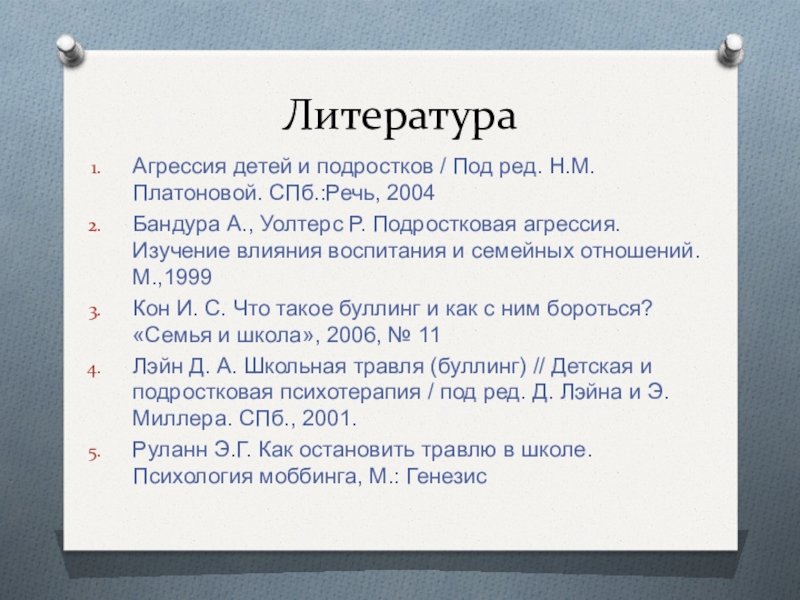 Литература

1. Агрессия детей и подростков / Под ред. Н.М. Платоновой. СПб.:Речь, 2004
2. Бандура А., Уолтерс Р. Подростковая агрессия. Изучение влияния воспитания и семейных отношений. М.,1999
3. Кон И. С. Что такое буллинг и как с ним бороться? «Семья и школа», 2006, № 11
4. Лэйн Д. А. Школьная травля (буллинг) // Детская и подростковая психотерапия / под ред. Д. Лэйна и Э. Миллера. СПб., 2001.
5. Руланн Э.Г. Как остановить травлю в школе. Психология моббинга, М.: Генезис